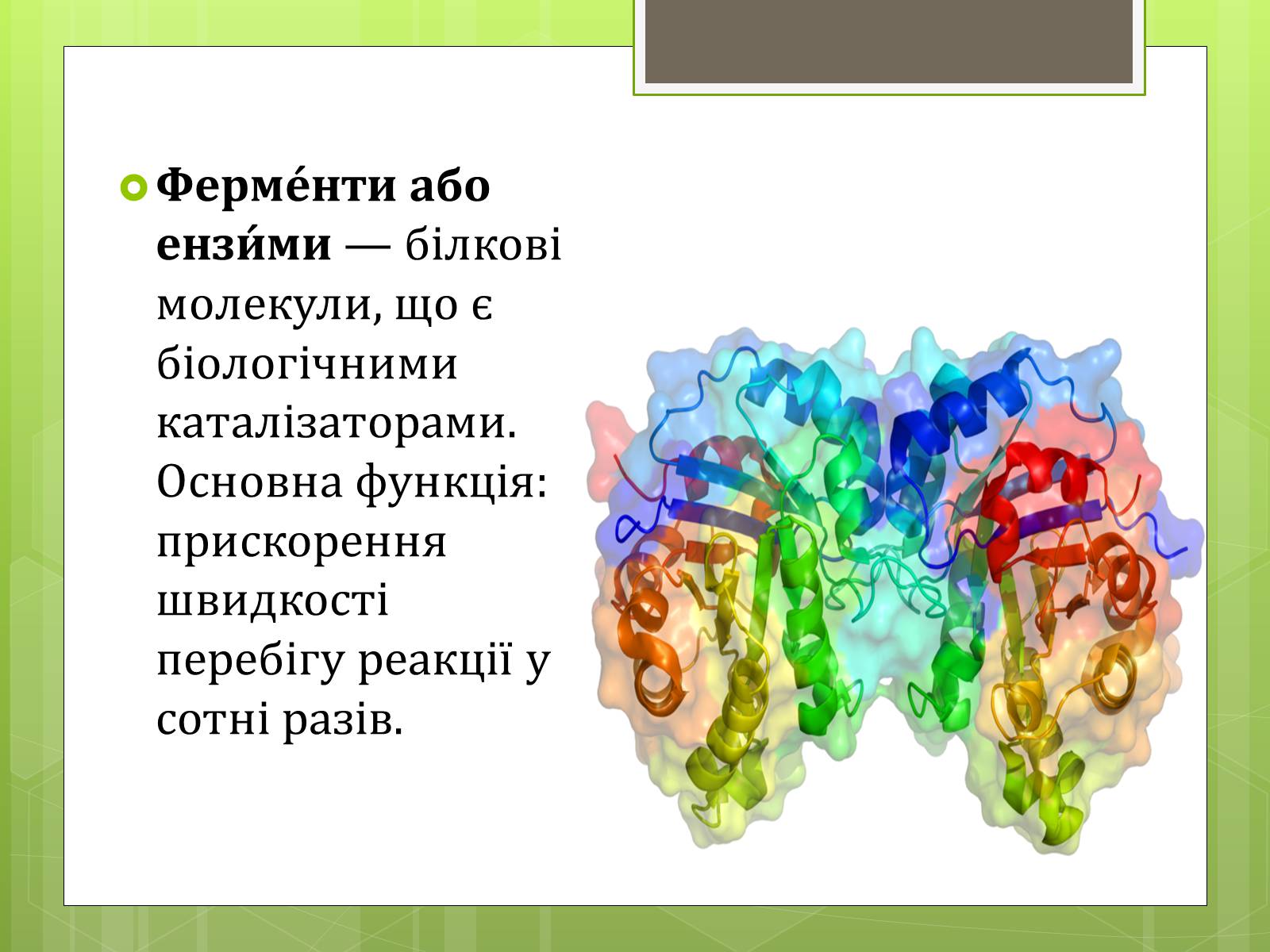 Ферме́нти або ензи́ми — білкові молекули, що є біологічними каталізаторами. Основна функція: прискорення швидкості перебігу реакції у сотні разів.